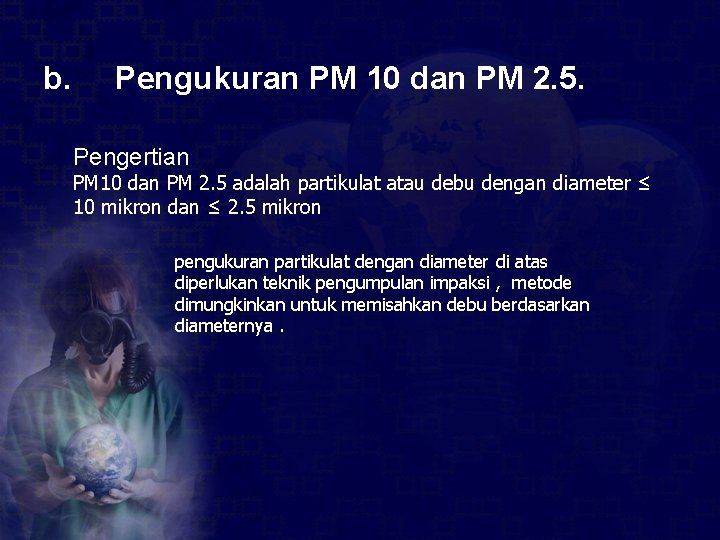 b. Pengukuran PM 10 dan PM 2.5.

Pengertian
PM10 dan PM 2.5 adalah partikulat atau debu dengan diameter ≤ 10 mikron dan ≤ 2.5 mikron

pengukuran partikulat dengan diameter di atas diperlukan teknik pengumpulan impaksi , metode dimungkinkan untuk memisahkan debu berdasarkan diameternya .